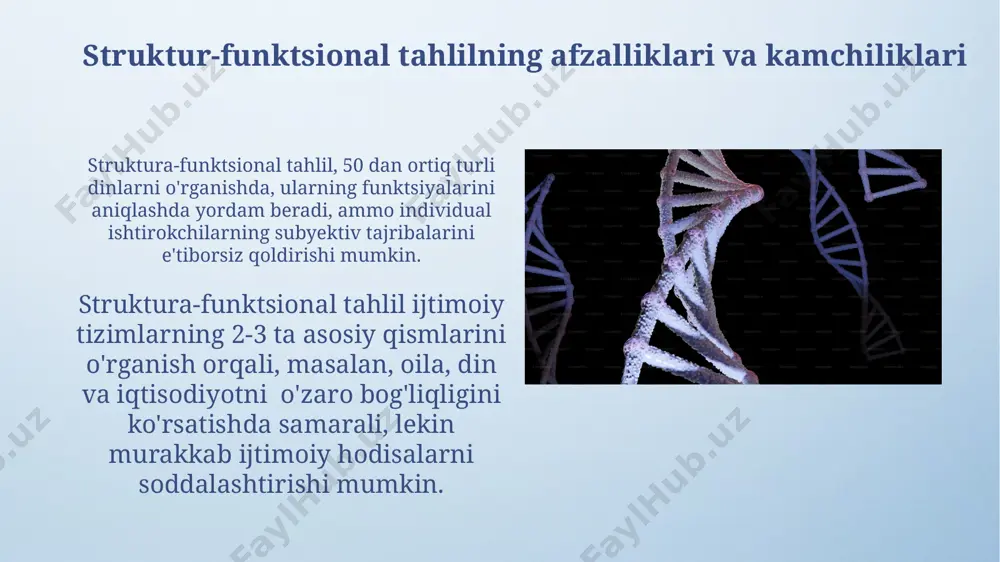 Struktur-funktsional tahlilning afzalliklari va kamchiliklari

Struktura-funktsional tahlil, 50 dan ortiq turli dinlarni o'rganishda, ularning funktsiyalarini aniqlashda yordam beradi, ammo individual ishtirokchilarning subyektiv tajribalarini e'tiborsiz qoldirishi mumkin.

Struktura-funktsional tahlil ijtimoiy tizimlarning 2-3 ta asosiy qismlarini o'rganish orqali, masalan, oila, din va iqtisodiyotni o'zaro bog'liqligini ko'rsatishda samarali, lekin murakkab ijtimoiy hodisalarni soddalashtirishi mumkin.

FaylHub.uz FaylHub.uz FaylHub.uz FaylHub.uz FaylHub.uz FaylHub.uz